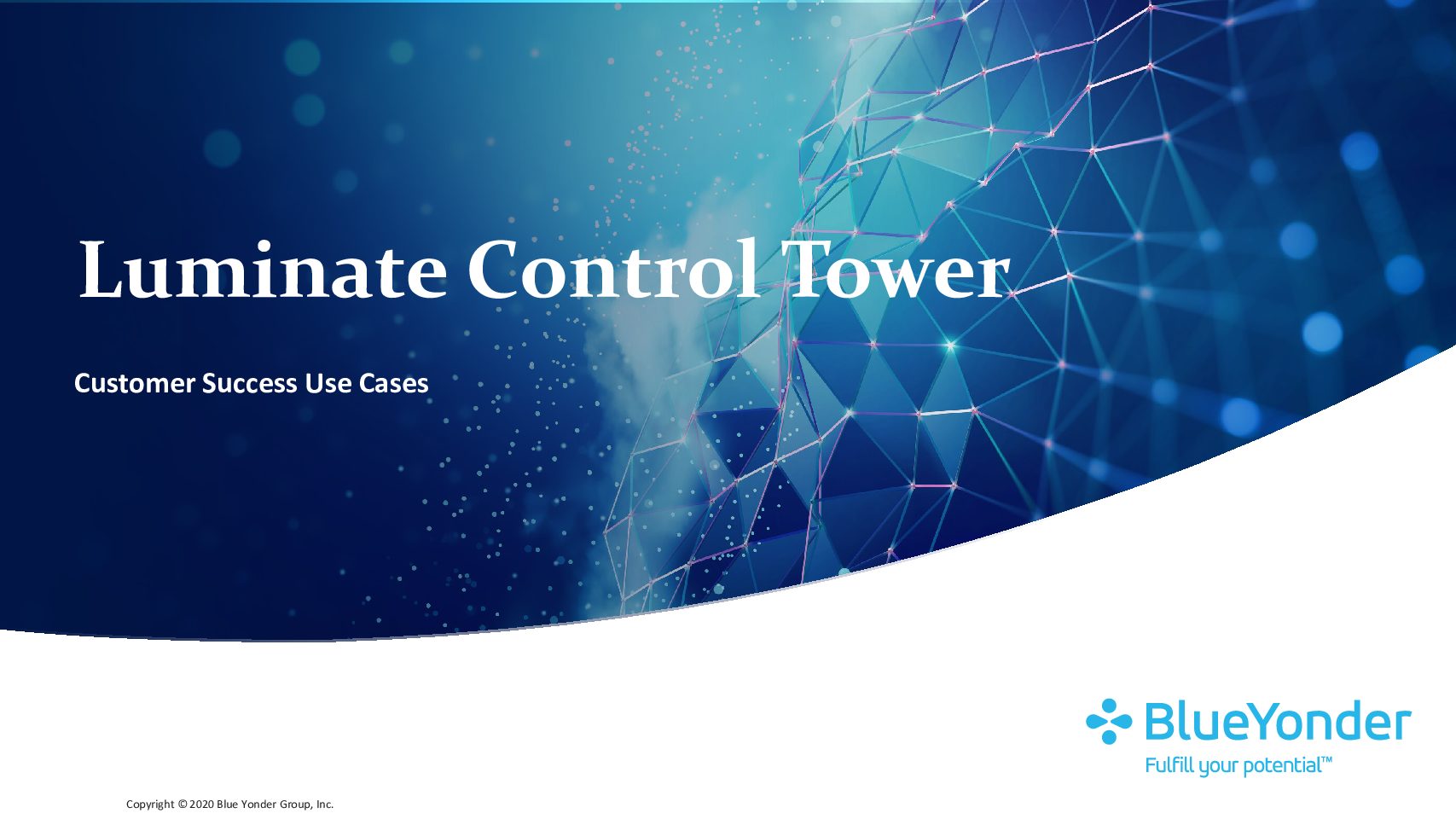 Luminate Control Tower

Customer Success Use Cases

BlueYonder
Fulfill your potential™

Copyright © 2020 Blue Yonder Group, Inc.